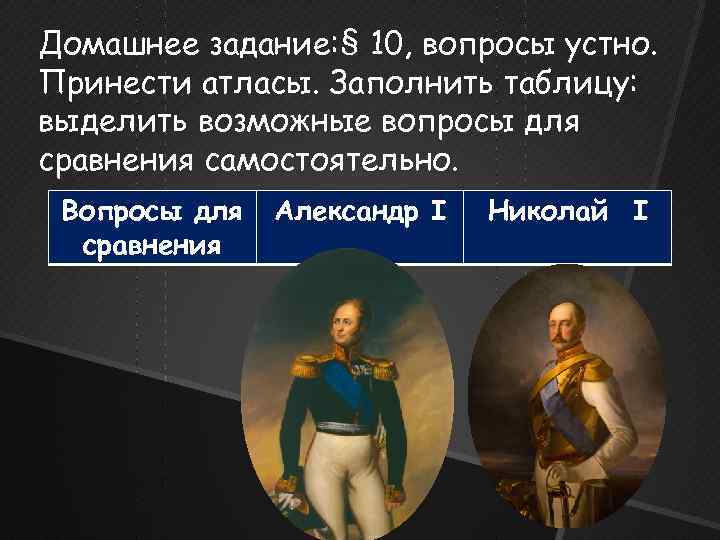 Домашнее задание:§ 10, вопросы устно. Принести атласы. Заполнить таблицу: выделить возможные вопросы для сравнения самостоятельно.

| Вопросы для сравнения | Александр I | Николай I |
|---|---|---|